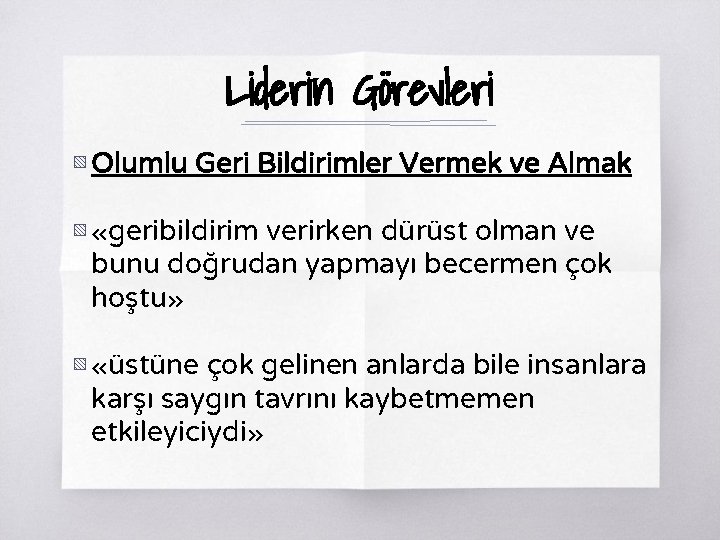 Liderin Görevleri

Olumlu Geri Bildirimler Vermek ve Almak

«geribildirim verirken dürüst olman ve bunu doğrudan yapmayı becermen çok hoştu»

«üstüne çok gelinen anlarda bile insanlara karşı saygın tavrını kaybetmemen etkileyiciydi»